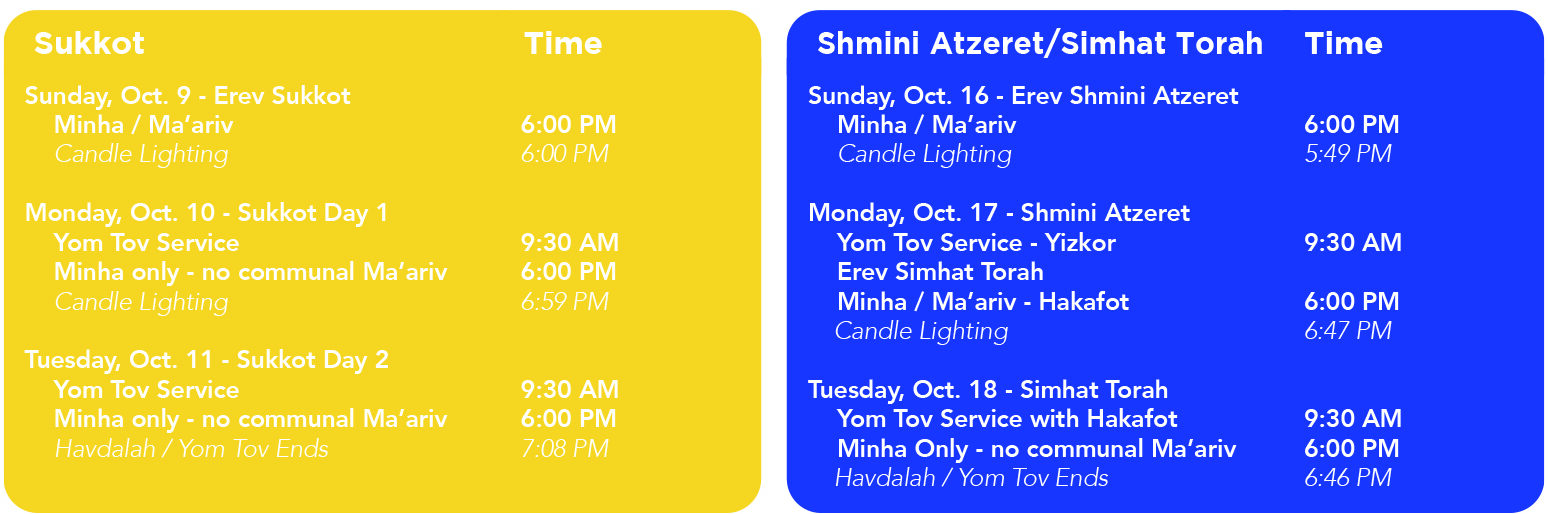 | Sukkot | Time |
|---|---|
| Sunday, Oct. 9 - Erev Sukkot | |
| Minha / Ma'ariv | 6:00 PM |
| Candle Lighting | 6:00 PM |
| Monday, Oct. 10 - Sukkot Day 1 | |
| Yom Tov Service | 9:30 AM |
| Minha only - no communal Ma'ariv | 6:00 PM |
| Candle Lighting | 6:59 PM |
| Tuesday, Oct. 11 - Sukkot Day 2 | |
| Yom Tov Service | 9:30 AM |
| Minha only - no communal Ma'ariv | 6:00 PM |
| Havdalah / Yom Tov Ends | 7:08 PM |

| Shmini Atzeret/Simhat Torah | Time |
|---|---|
| Sunday, Oct. 16 - Erev Shmini Atzeret | |
| Minha / Ma'ariv | 6:00 PM |
| Candle Lighting | 5:49 PM |
| Monday, Oct. 17 - Shmini Atzeret | |
| Yom Tov Service - Yizkor | 9:30 AM |
| Erev Simhat Torah | |
| Minha / Ma'ariv - Hakafot | 6:00 PM |
| Candle Lighting | 6:47 PM |
| Tuesday, Oct. 18 - Simhat Torah | |
| Yom Tov Service with Hakafot | 9:30 AM |
| Minha Only - no communal Ma'ariv | 6:00 PM |
| Havdalah / Yom Tov Ends | 6:46 PM |